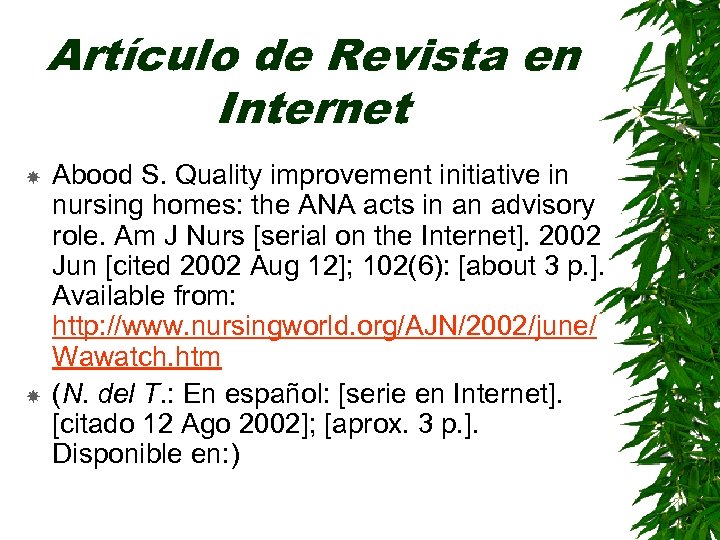 Artículo de Revista en Internet

Abood S. Quality improvement initiative in nursing homes: the ANA acts in an advisory role. Am J Nurs [serial on the Internet]. 2002 Jun [cited 2002 Aug 12]; 102(6): [about 3 p.]. Available from: http://www.nursingworld.org/AJN/2002/june/Wawatch.htm

(N. del T.: En español: [serie en Internet]. [citado 12 Ago 2002]; [aprox. 3 p.]. Disponible en:)